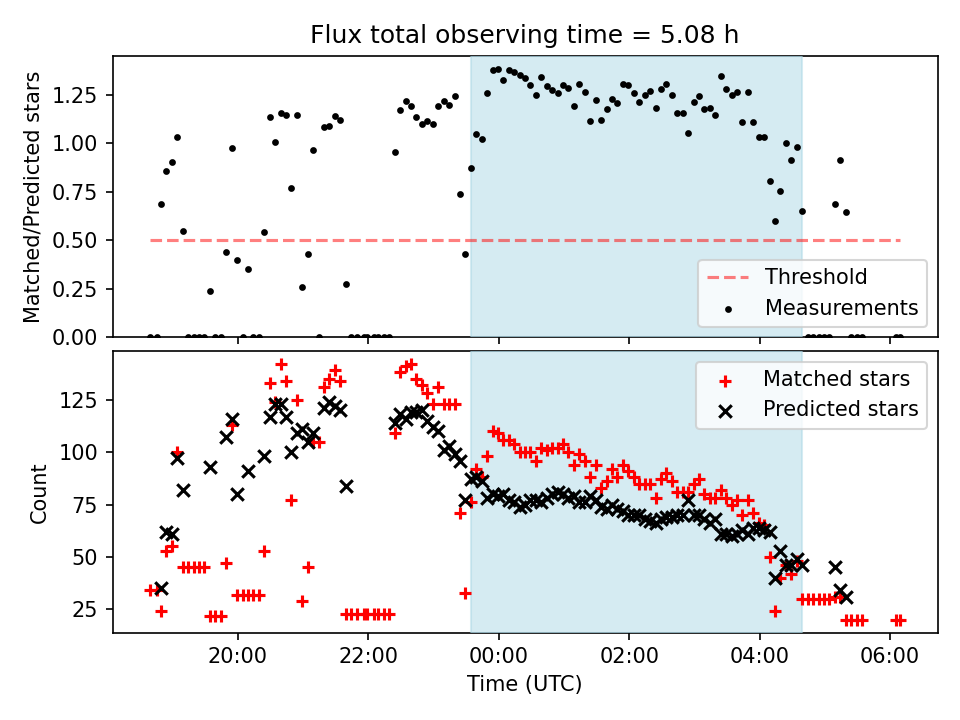 Flux total observing time = 5.08 h

Matched/Predicted stars

1.25
1.00
0.75
0.50
0.25
0.00

Threshold
Measurements

Count

125
100
75
50
25

Matched stars
Predicted stars

20:00
22:00
00:00
02:00
04:00
06:00

Time (UTC)